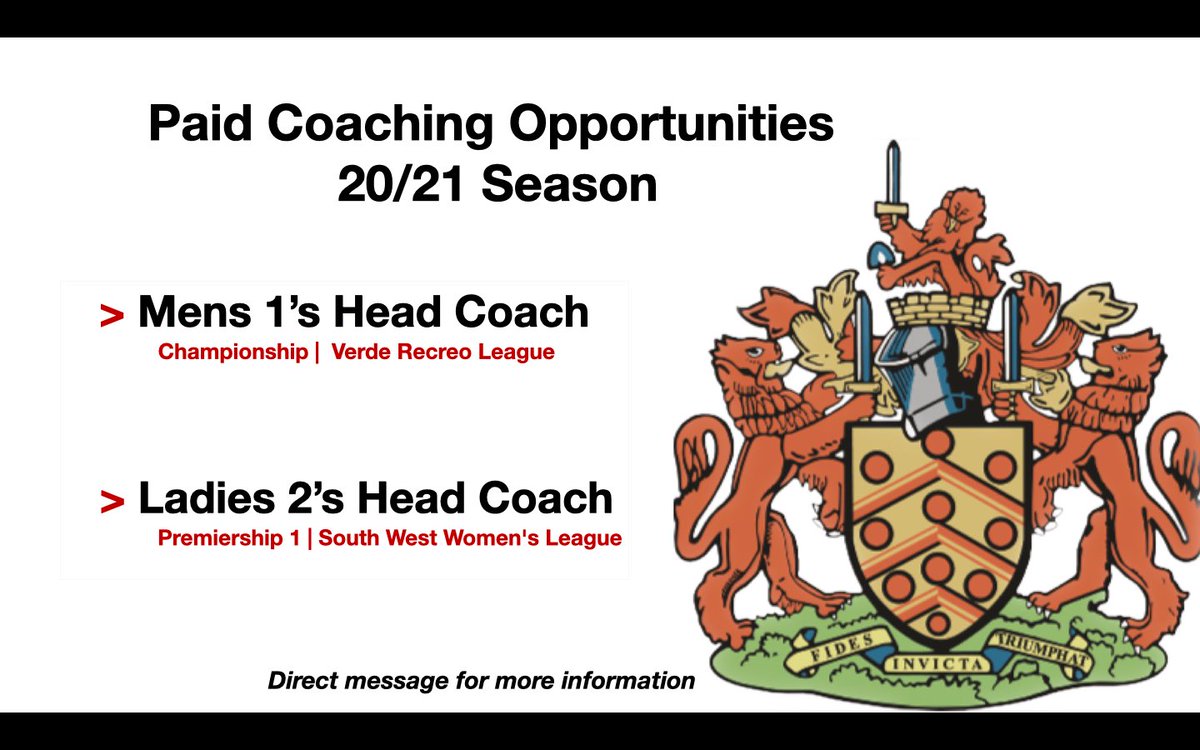 Paid Coaching Opportunities
20/21 Season

> Mens 1's Head Coach
Championship | Verde Recreo League

> Ladies 2's Head Coach
Premiership 1 | South West Women's League

FIDES INVICTA TRIUMPHAT

Direct message for more information